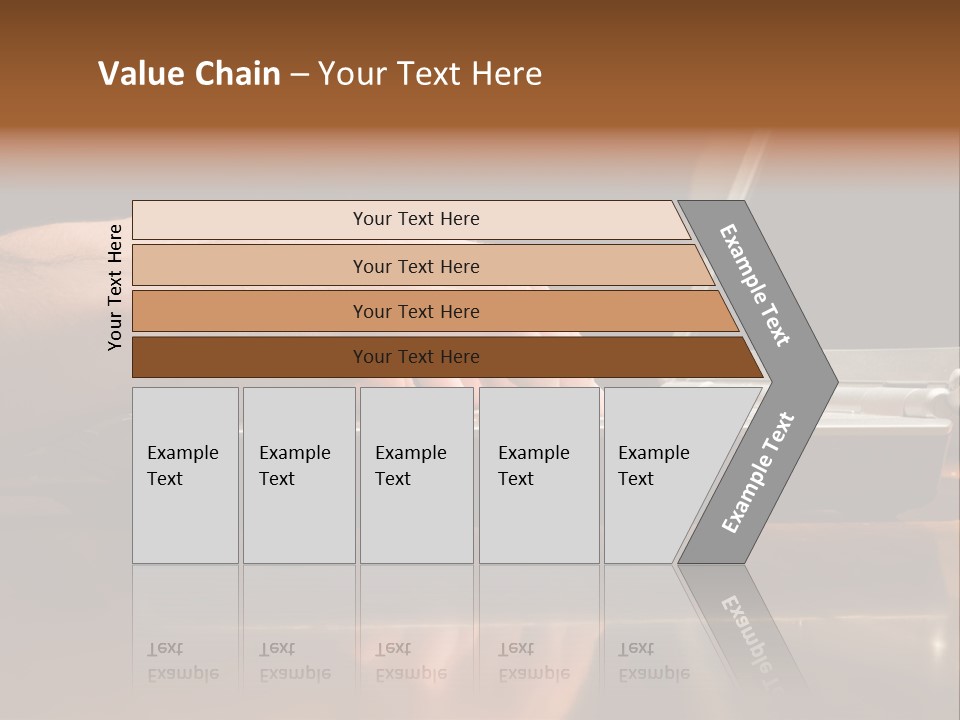 Value Chain – Your Text Here

Your Text Here

Your Text Here

Your Text Here

Your Text Here

Your Text Here

Example Text

Example Text

Example Text

Example Text

Example Text

Example Text

Example Text